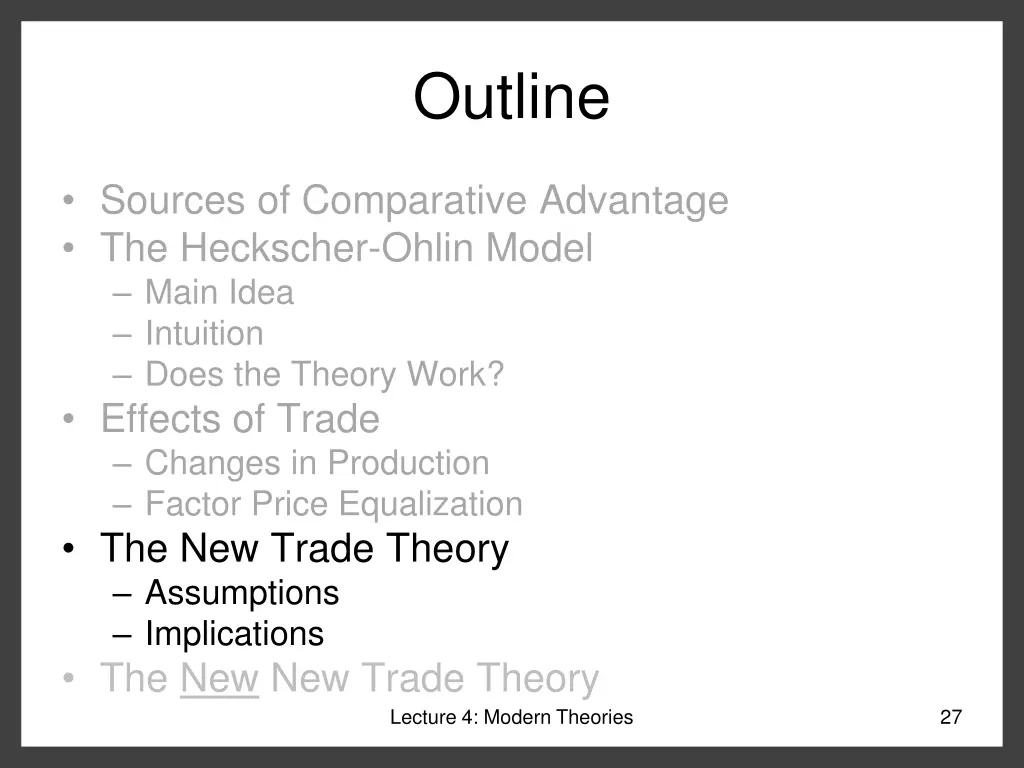 Outline

• Sources of Comparative Advantage
• The Heckscher-Ohlin Model
– Main Idea
– Intuition
– Does the Theory Work?
• Effects of Trade
– Changes in Production
– Factor Price Equalization
• The New Trade Theory
– Assumptions
– Implications
• The New New Trade Theory

Lecture 4: Modern Theories

27